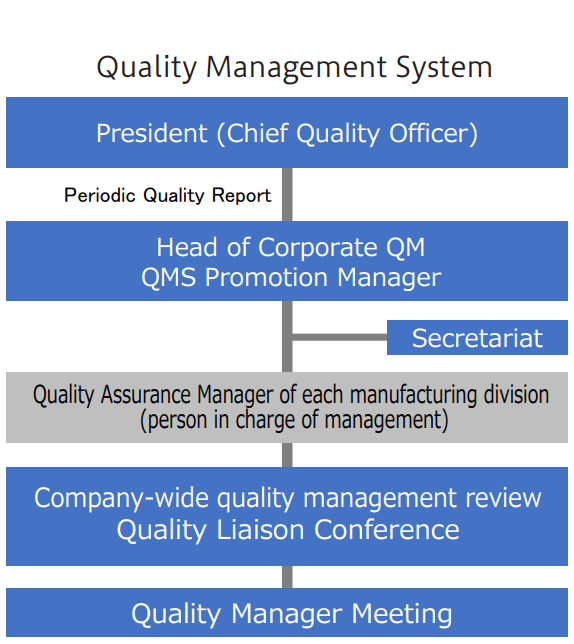 Quality Management System

President (Chief Quality Officer)

Periodic Quality Report

Head of Corporate QM
QMS Promotion Manager

Secretariat

Quality Assurance Manager of each manufacturing division
(person in charge of management)

Company-wide quality management review
Quality Liaison Conference

Quality Manager Meeting